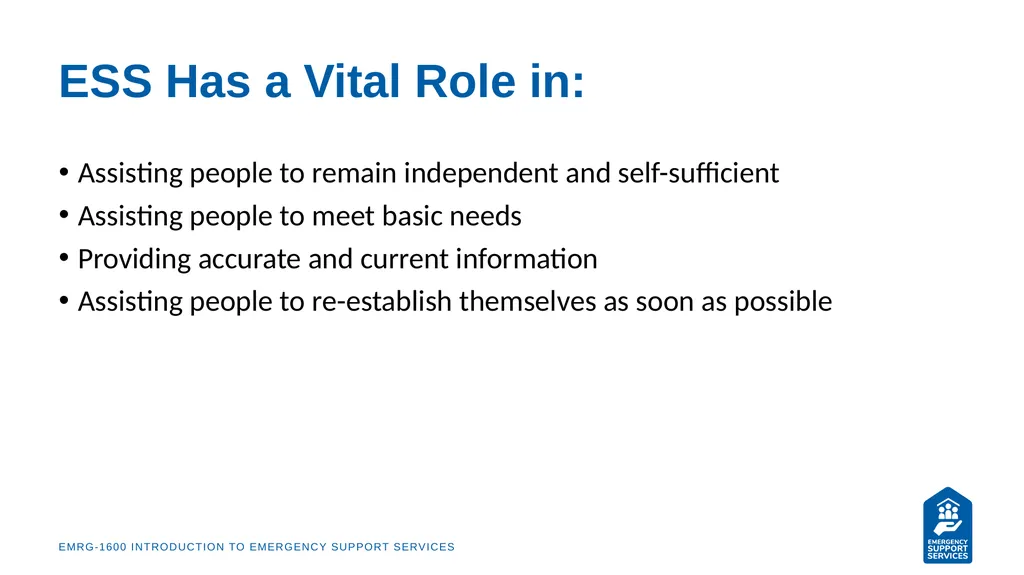 ESS Has a Vital Role in:

• Assisting people to remain independent and self-sufficient
• Assisting people to meet basic needs
• Providing accurate and current information
• Assisting people to re-establish themselves as soon as possible

EMRG-1600 INTRODUCTION TO EMERGENCY SUPPORT SERVICES

EMERGENCY SUPPORT SERVICES